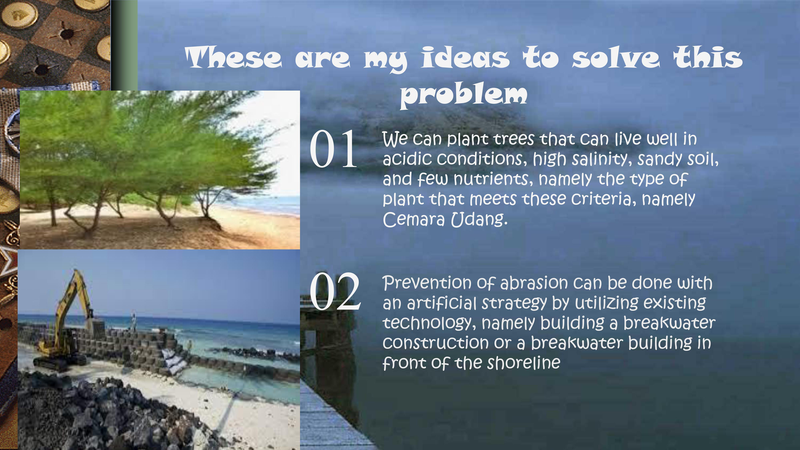 These are my ideas to solve this problem

01 We can plant trees that can live well in acidic conditions, high salinity, sandy soil, and few nutrients, namely the type of plant that meets these criteria, namely Cemara Udang.

02 Prevention of abrasion can be done with an artificial strategy by utilizing existing technology, namely building a breakwater construction or a breakwater building in front of the shoreline